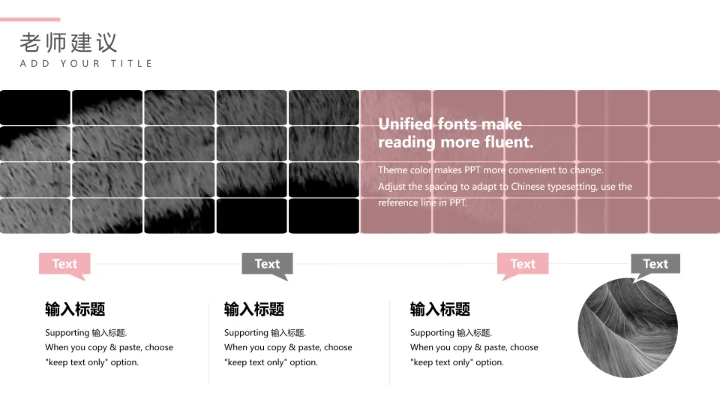 老师建议
ADD YOUR TITLE

Unified fonts make reading more fluent.

Theme color makes PPT more convenient to change. Adjust the spacing to adapt to Chinese typesetting, use the reference line in PPT.

Text

Text

Text

Text

输入标题

Supporting 输入标题.
When you copy & paste, choose "keep text only" option.

输入标题

Supporting 输入标题.
When you copy & paste, choose "keep text only" option.

输入标题

Supporting 输入标题.
When you copy & paste, choose "keep text only" option.